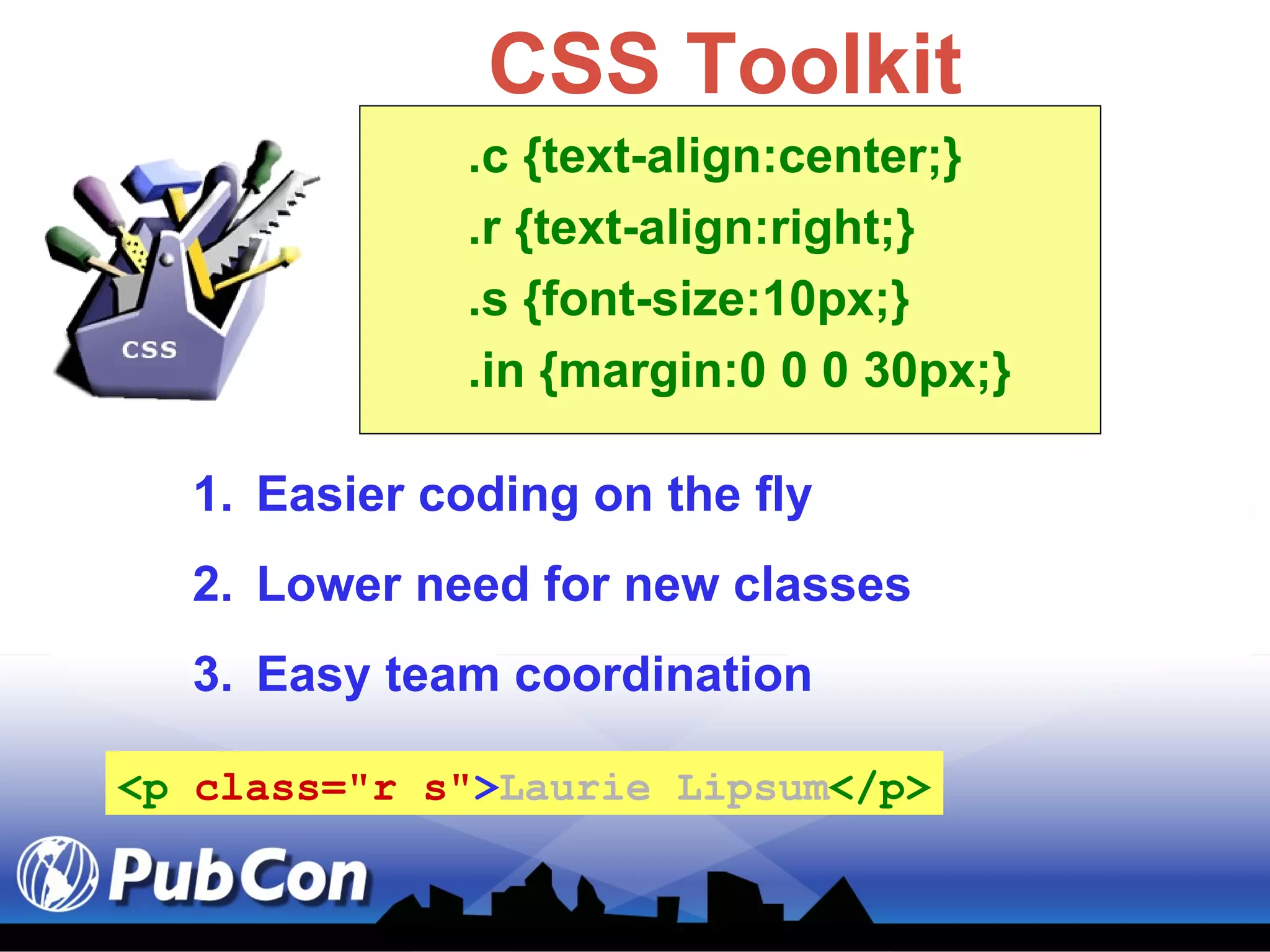 CSS Toolkit

CSS

.c {text-align:center;}
.r {text-align:right;}
.s {font-size:10px;}
.in {margin:0 0 0 30px;}

1. Easier coding on the fly
2. Lower need for new classes
3. Easy team coordination

<p class="r s">Laurie Lipsum</p>

PubCon